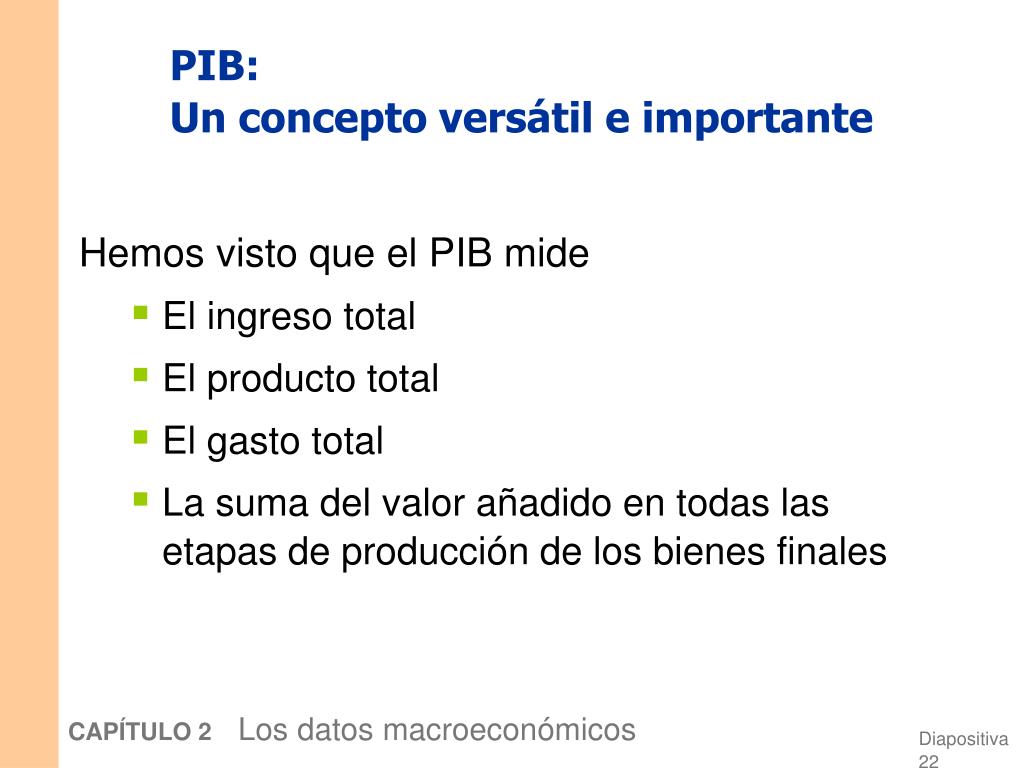 PIB:
Un concepto versátil e importante

Hemos visto que el PIB mide

- El ingreso total
- El producto total
- El gasto total
- La suma del valor añadido en todas las etapas de producción de los bienes finales

CAPÍTULO 2 Los datos macroeconómicos

Diapositiva 22